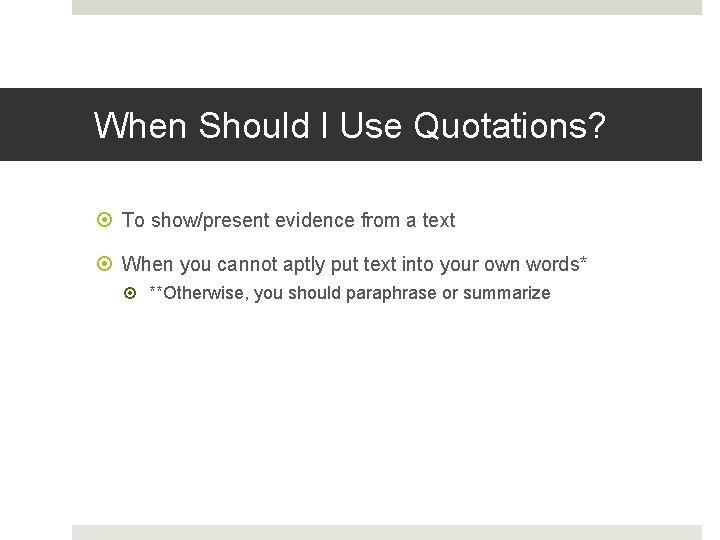 When Should I Use Quotations?

To show/present evidence from a text

When you cannot aptly put text into your own words*

**Otherwise, you should paraphrase or summarize